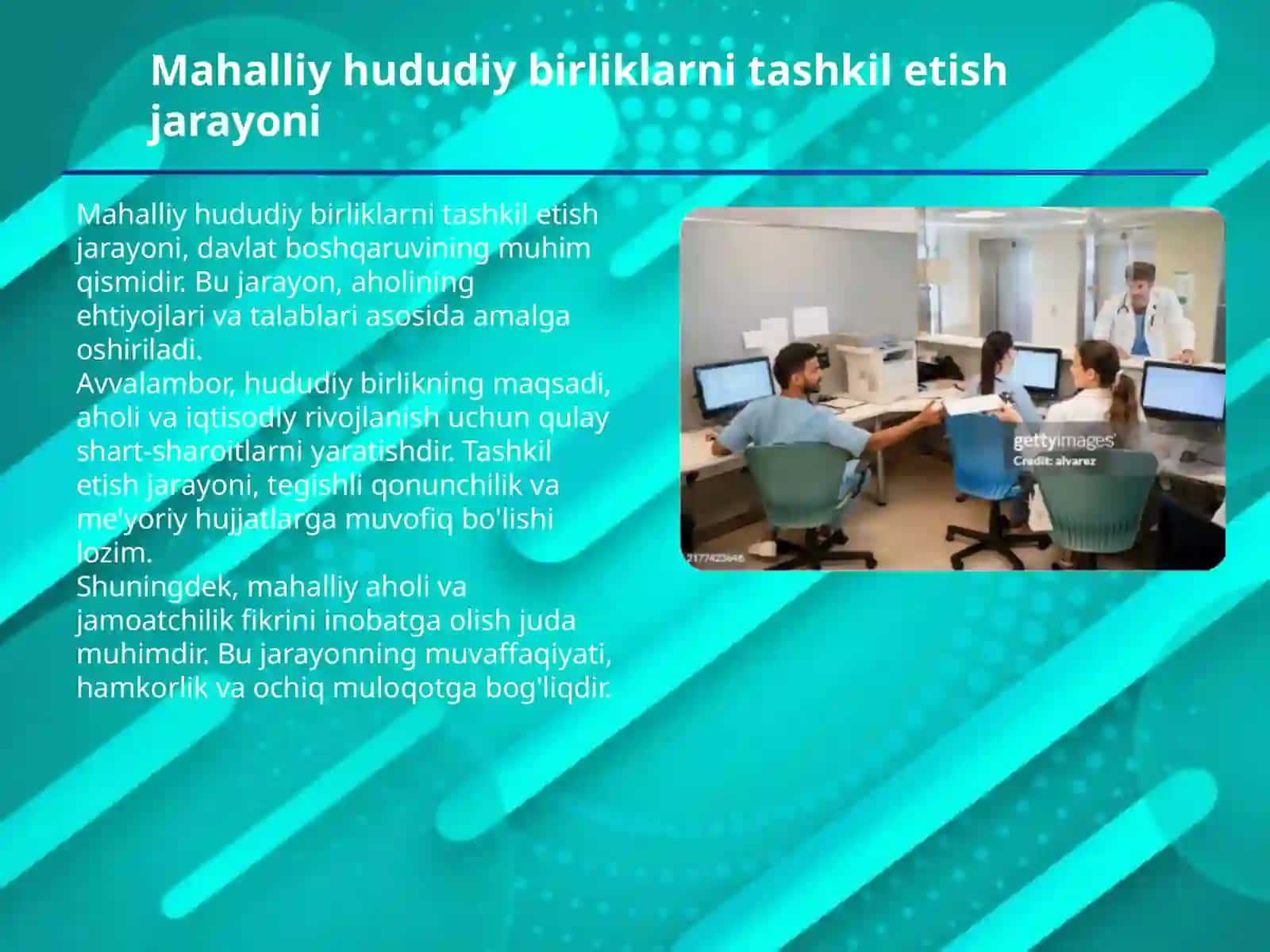 Mahalliy hududiy birliklarni tashkil etish jarayoni

Mahalliy hududiy birliklarni tashkil etish jarayoni, davlat boshqaruvining muhim qismidir. Bu jarayon, aholining ehtiyojlari va talablari asosida amalga oshiriladi.
Avvalambor, hududiy birlikning maqsadi, aholi va iqtisodiy rivojlanish uchun qulay shart-sharoitlarni yaratishdir. Tashkil etish jarayoni, tegishli qonunchilik va me'yoriy hujjatlarga muvofiq bo'lishi lozim.
Shuningdek, mahalliy aholi va jamoatchilik fikrini inobatga olish juda muhimdir. Bu jarayonning muvaffaqiyati, hamkorlik va ochiq muloqotga bog'liqdir.

gettyimages
Credit: alvarez
2177423646